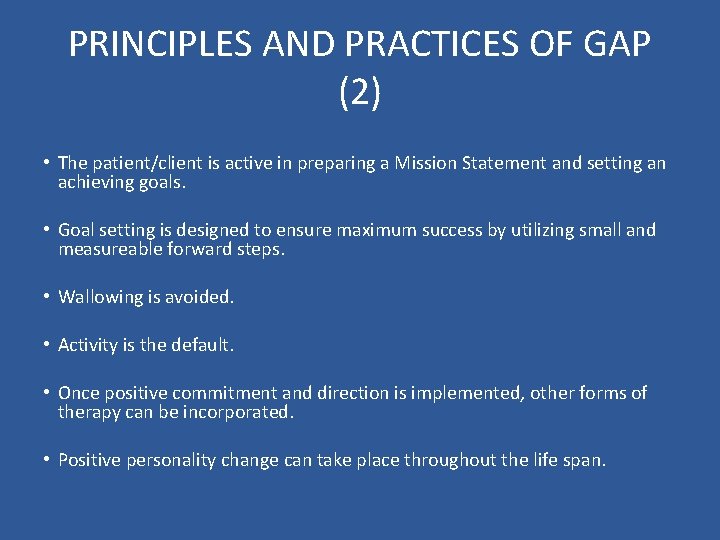 PRINCIPLES AND PRACTICES OF GAP (2)

• The patient/client is active in preparing a Mission Statement and setting an achieving goals.

• Goal setting is designed to ensure maximum success by utilizing small and measureable forward steps.

• Wallowing is avoided.

• Activity is the default.

• Once positive commitment and direction is implemented, other forms of therapy can be incorporated.

• Positive personality change can take place throughout the life span.